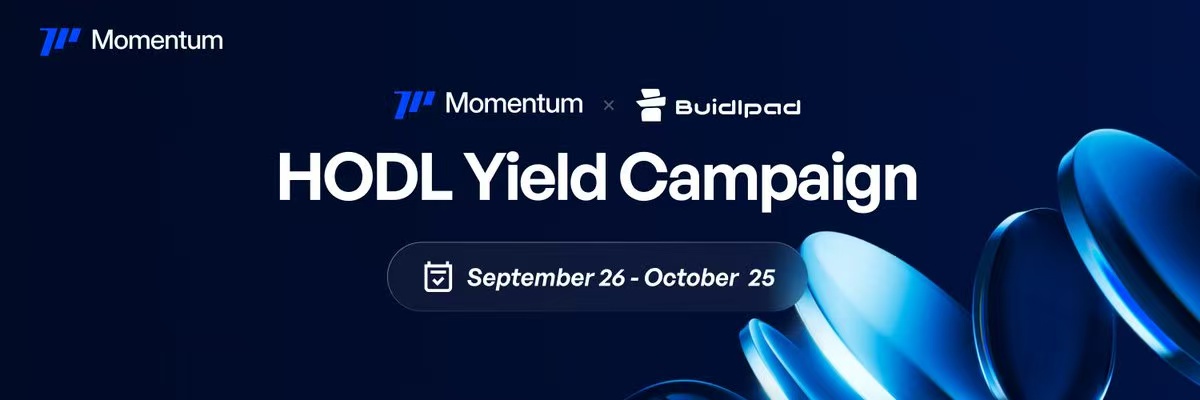 Momentum

Momentum × Buidlpad

HODL Yield Campaign

September 26 - October 25